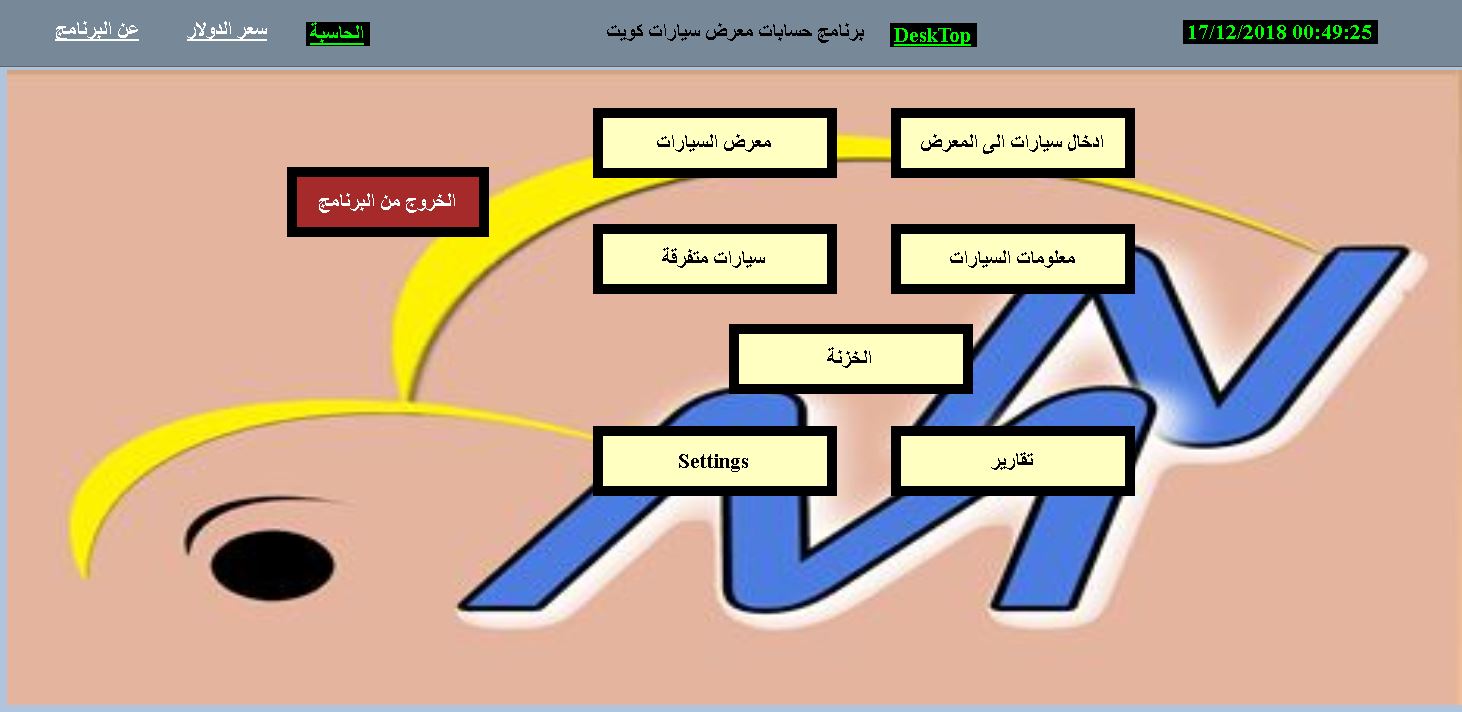 17/12/2018 00:49:25
DeskTop
برنامج حسابات معرض سيارات كويت
الحاسبة
سعر الدولار
عن البرنامج

ادخال سيارات الى المعرض
معرض السيارات
الخروج من البرنامج
معلومات السيارات
سيارات متفرقة
الخزنة
تقارير
Settings